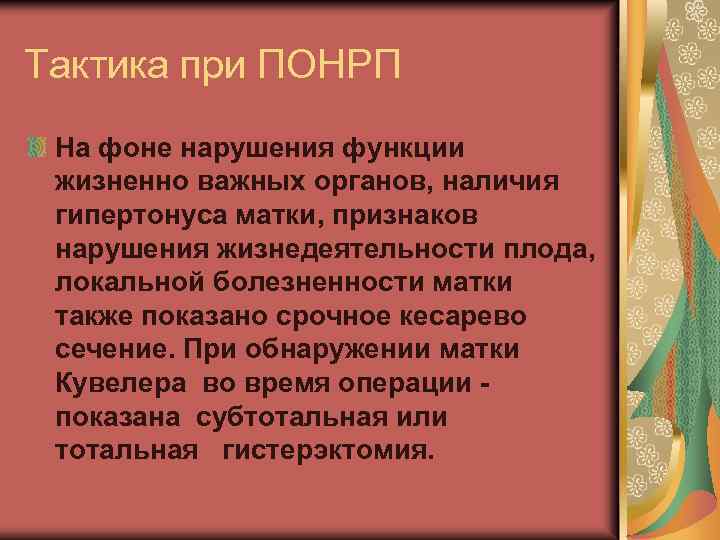 Тактика при ПОНРП

На фоне нарушения функции жизненно важных органов, наличия гипертонуса матки, признаков нарушения жизнедеятельности плода, локальной болезненности матки также показано срочное кесарево сечение. При обнаружении матки Кувелера во время операции - показана субтотальная или тотальная гистерэктомия.